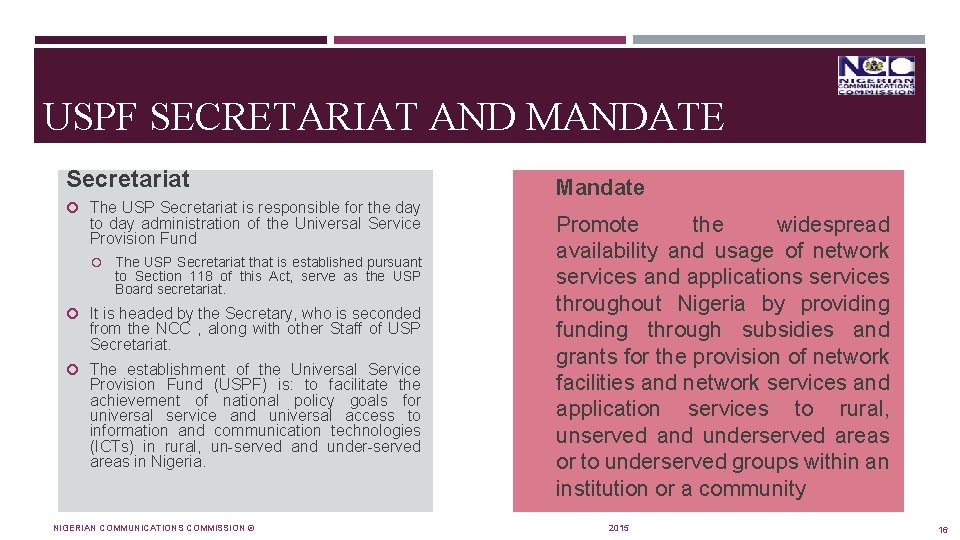 NCC NIGERIAN COMMUNICATIONS COMMISSION

USPF SECRETARIAT AND MANDATE

Secretariat

The USP Secretariat is responsible for the day to day administration of the Universal Service Provision Fund

The USP Secretariat that is established pursuant to Section 118 of this Act, serve as the USP Board secretariat.

It is headed by the Secretary, who is seconded from the NCC , along with other Staff of USP Secretariat.

The establishment of the Universal Service Provision Fund (USPF) is: to facilitate the achievement of national policy goals for universal service and universal access to information and communication technologies (ICTs) in rural, un-served and under-served areas in Nigeria.

Mandate

Promote the widespread availability and usage of network services and applications services throughout Nigeria by providing funding through subsidies and grants for the provision of network facilities and network services and application services to rural, unserved and underserved areas or to underserved groups within an institution or a community

NIGERIAN COMMUNICATIONS COMMISSION ©

2015

16